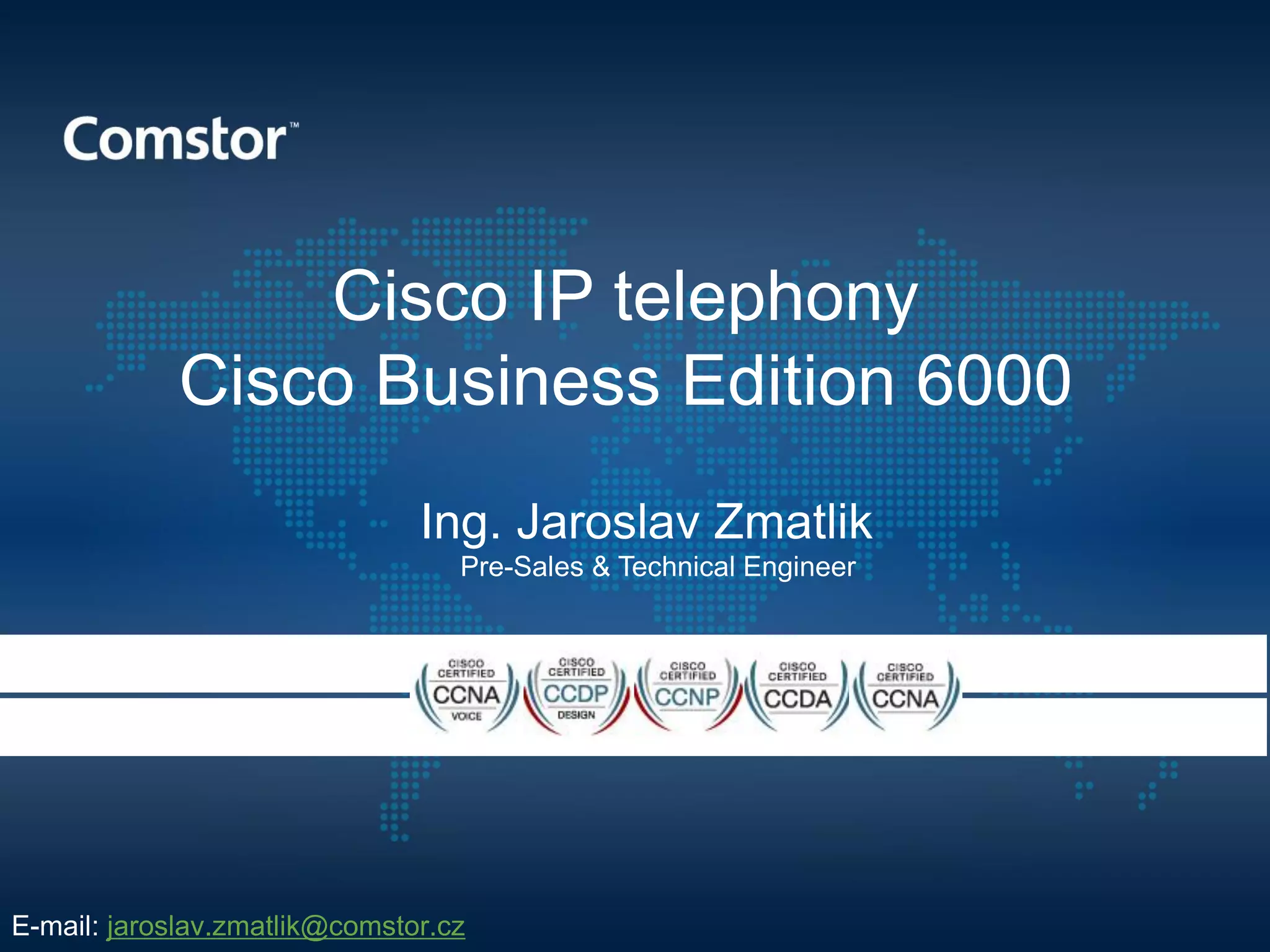 Comstor™

Cisco IP telephony
Cisco Business Edition 6000

Ing. Jaroslav Zmatlik
Pre-Sales & Technical Engineer

CISCO CERTIFIED CCNA VOICE

CISCO CERTIFIED CCDP DESIGN

CISCO CERTIFIED CCNP

CISCO CERTIFIED CCDA

CISCO CERTIFIED CCNA

E-mail: jaroslav.zmatlik@comstor.cz